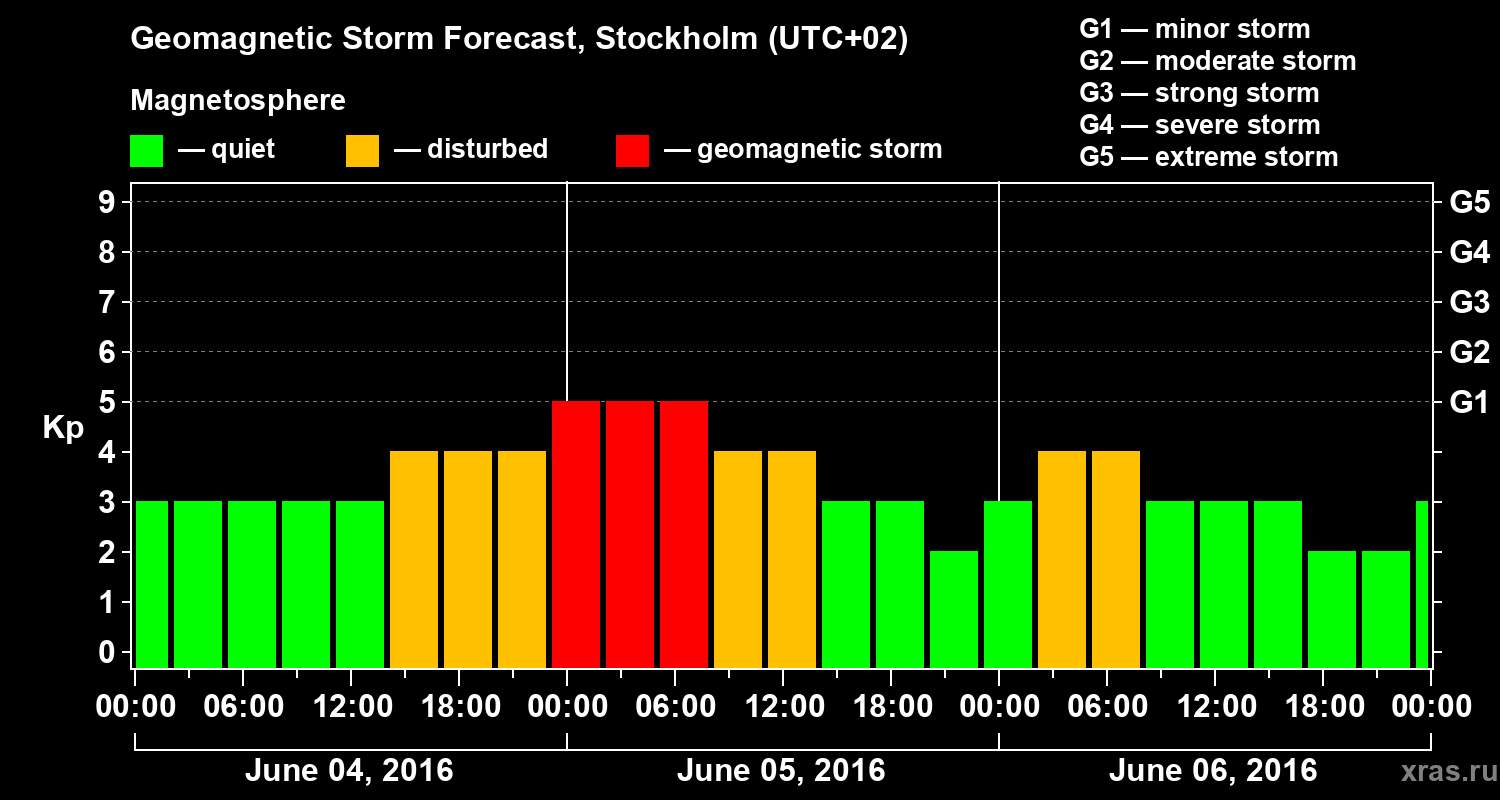 Geomagnetic Storm Forecast, Stockholm (UTC+02)

Magnetosphere

— quiet — disturbed — geomagnetic storm

G1 — minor storm
G2 — moderate storm
G3 — strong storm
G4 — severe storm
G5 — extreme storm

Kp

9
8
7
6
5
4
3
2
1
0

G5
G4
G3
G2
G1

00:00 06:00 12:00 18:00 00:00 06:00 12:00 18:00 00:00 06:00 12:00 18:00 00:00

June 04, 2016 June 05, 2016 June 06, 2016

xras.ru